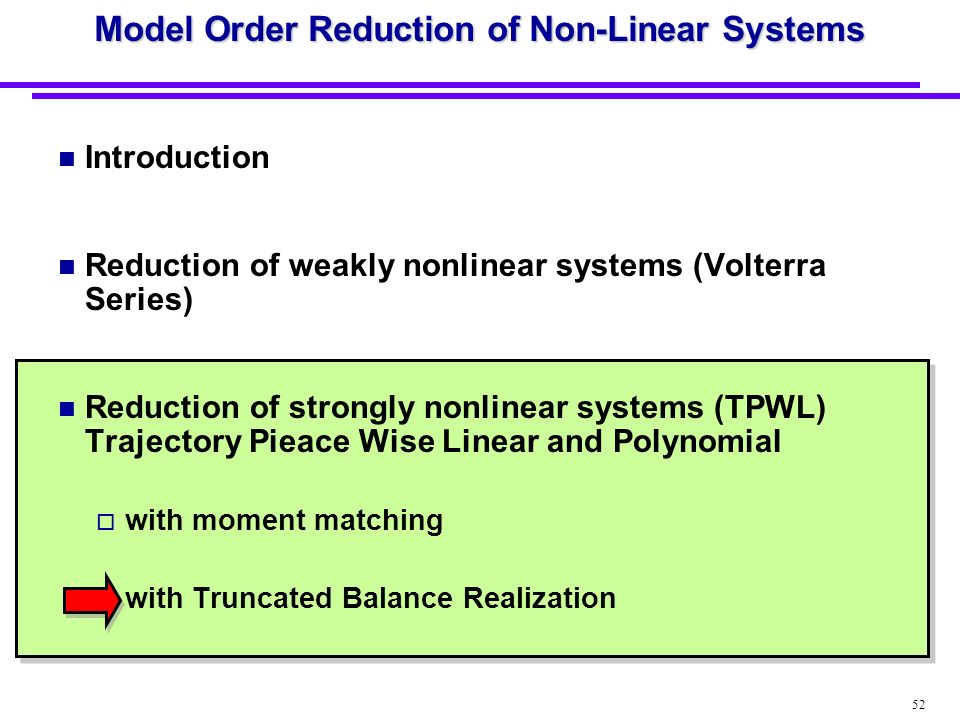 Model Order Reduction of Non-Linear Systems

Introduction

Reduction of weakly nonlinear systems (Volterra Series)

Reduction of strongly nonlinear systems (TPWL) Trajectory Pieace Wise Linear and Polynomial

with moment matching

with Truncated Balance Realization

52